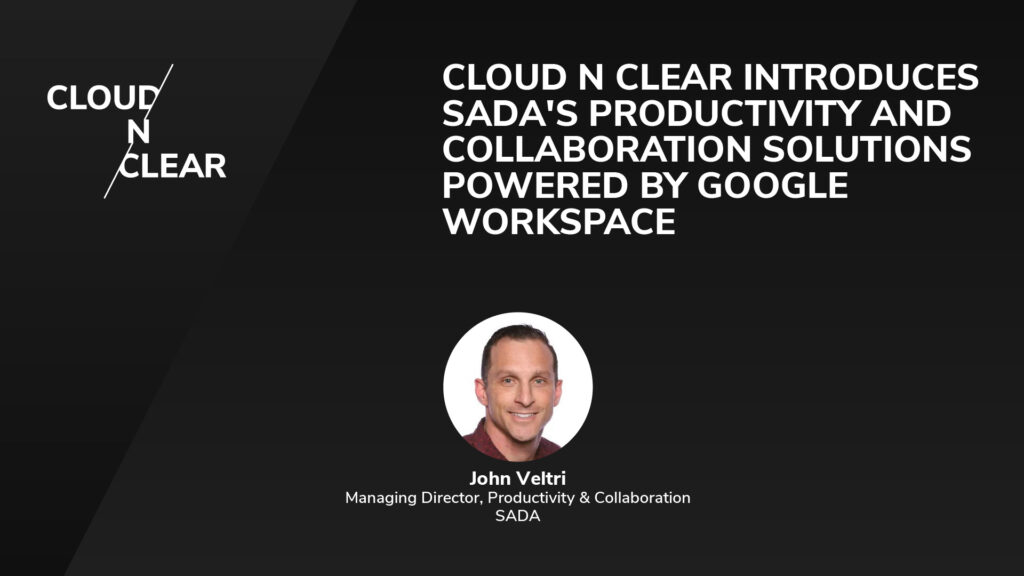 CLOUD
N
CLEAR

CLOUD N CLEAR INTRODUCES SADA'S PRODUCTIVITY AND COLLABORATION SOLUTIONS POWERED BY GOOGLE WORKSPACE

John Veltri
Managing Director, Productivity & Collaboration
SADA